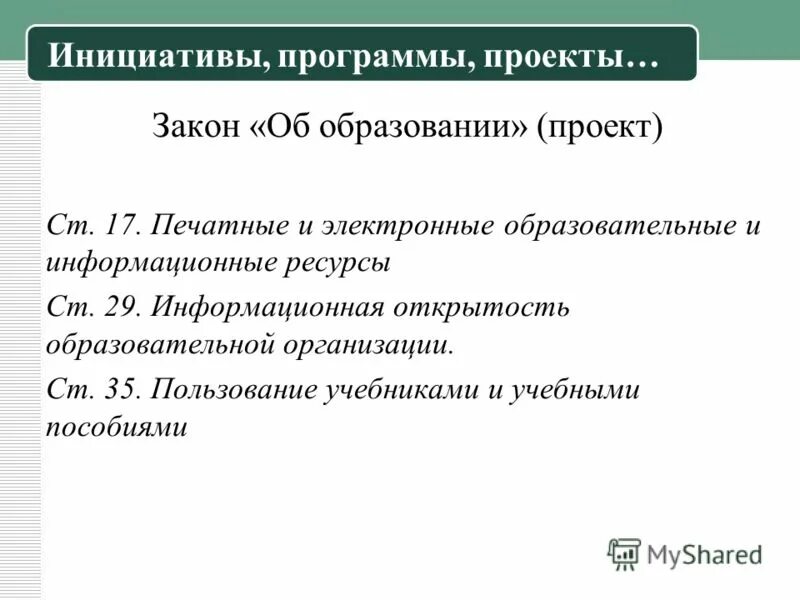 Инициативы, программы, проекты…

Закон «Об образовании» (проект)

Ст. 17. Печатные и электронные образовательные и информационные ресурсы

Ст. 29. Информационная открытость образовательной организации.

Ст. 35. Пользование учебниками и учебными пособиями

MyShared